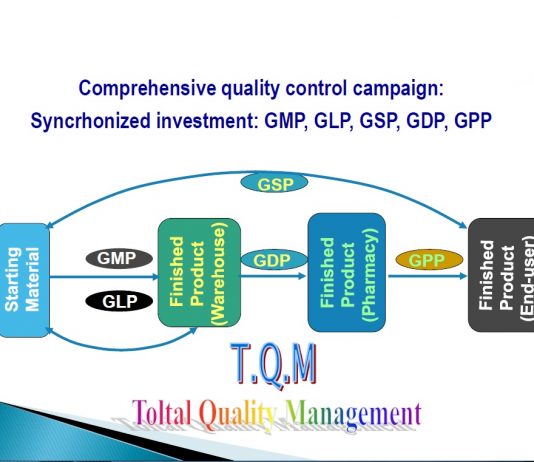 Comprehensive quality control campaign:
Syncrhonized investment: GMP, GLP, GSP, GDP, GPP

GSP

Starting Material

GMP

GLP

Finished Product (Warehouse)

GDP

Finished Product (Pharmacy)

GPP

Finished Product (End-user)

T.Q.M

Toltal Quality Management